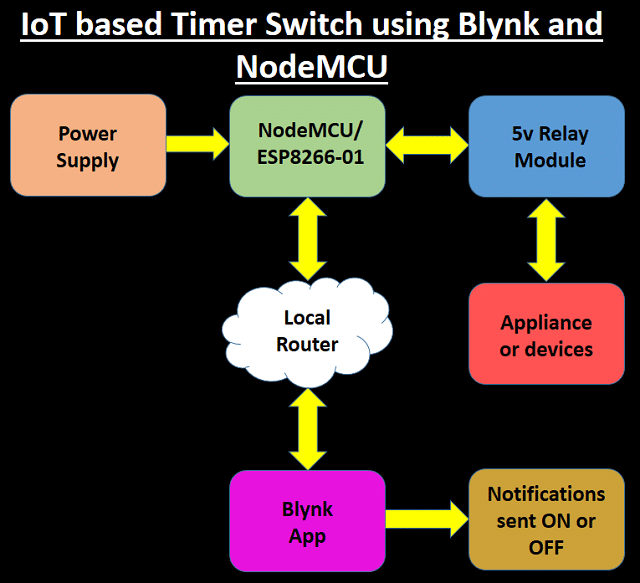 IoT based Timer Switch using Blynk and NodeMCU

Power Supply

NodeMCU/ ESP8266-01

5v Relay Module

Local Router

Appliance or devices

Blynk App

Notifications sent ON or OFF